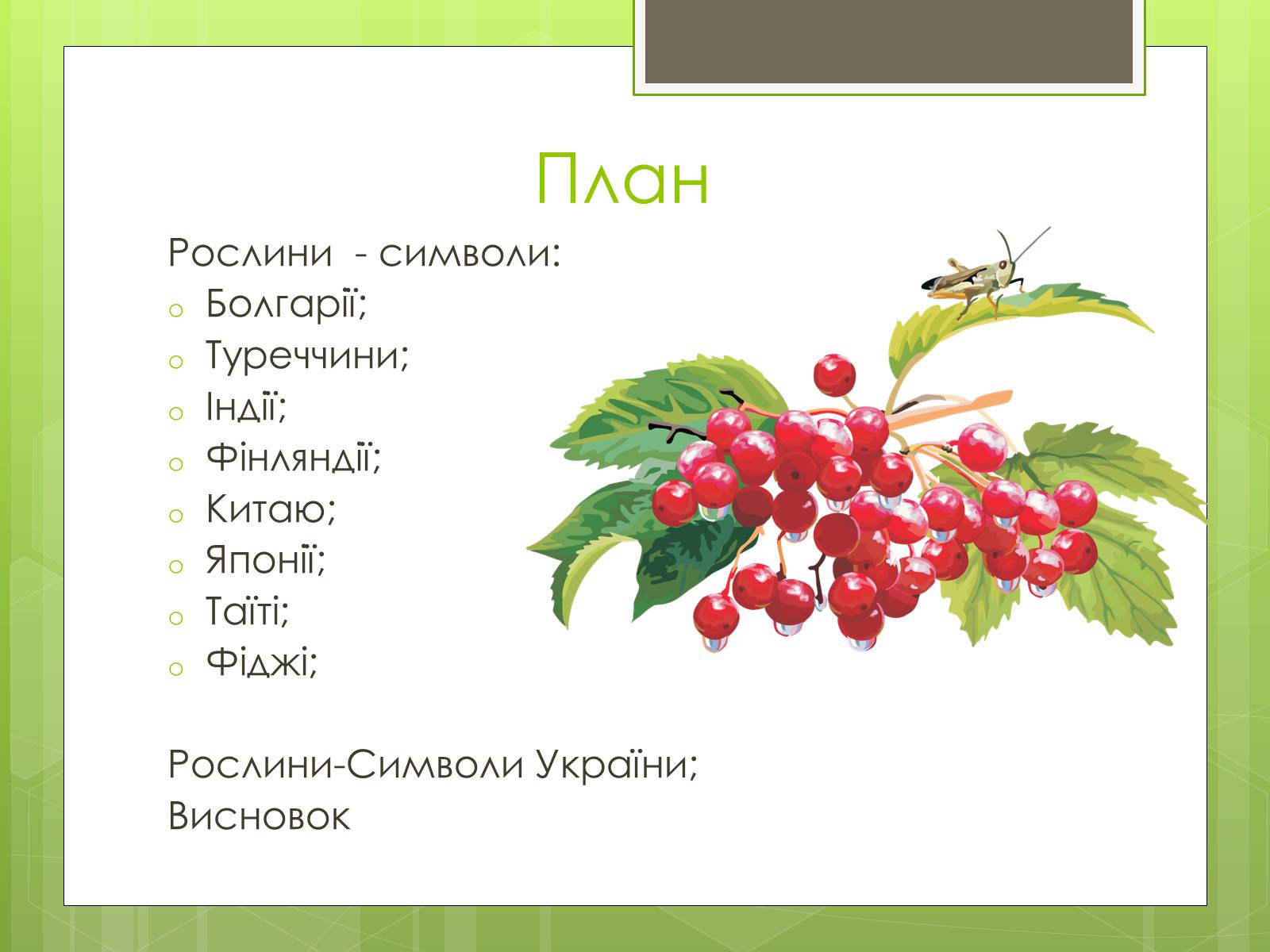 План

Рослини  - символи:

o Болгарії;
o Туреччини;
o Індії;
o Фінляндії;
o Китаю;
o Японії;
o Таїті;
o Фіджі;

Рослини-Символи України;
Висновок